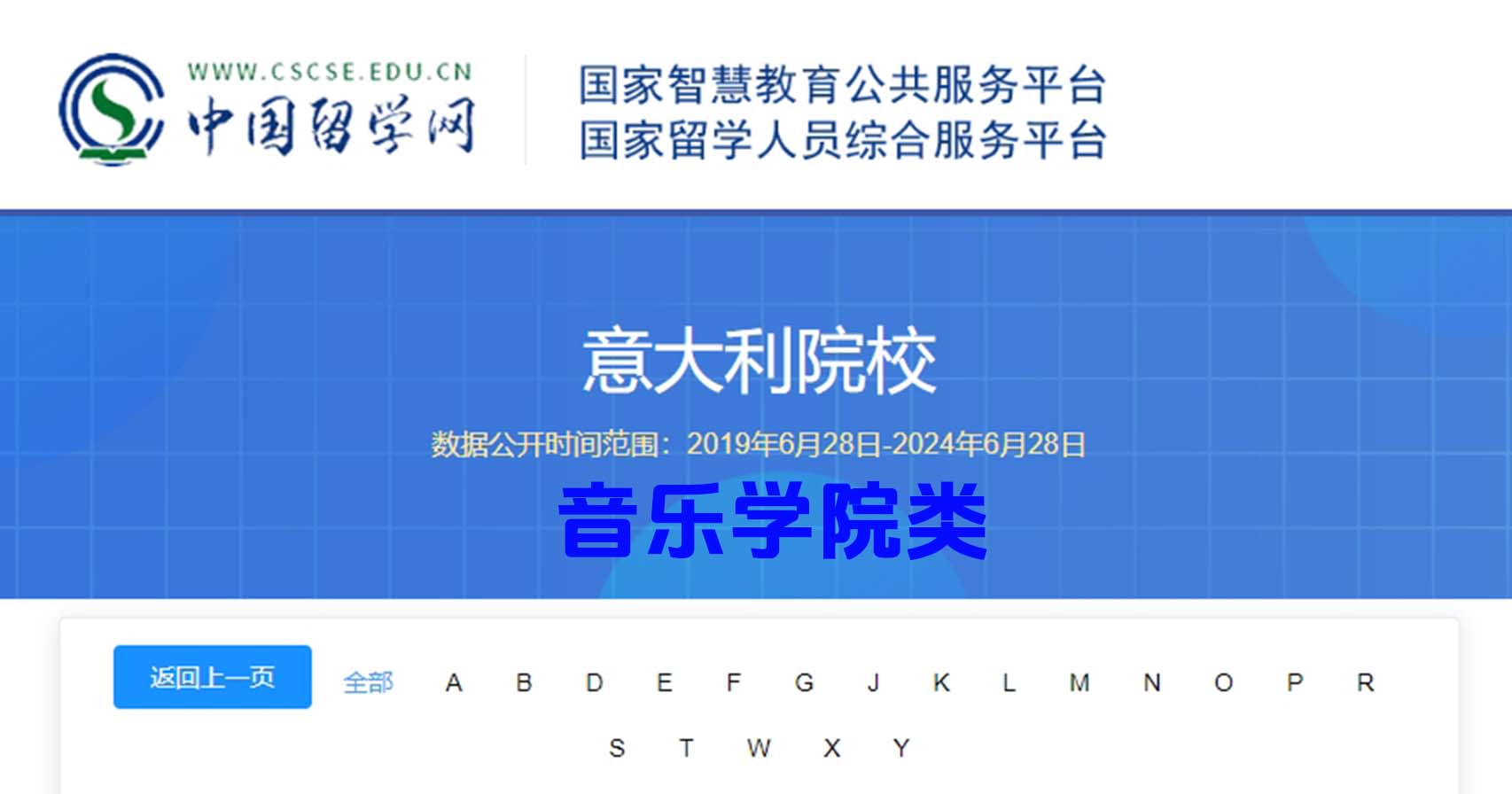 WWW.CSCSE.EDU.CN
中国留学网

国家智慧教育公共服务平台
国家留学人员综合服务平台

意大利院校

数据公开时间范围：2019年6月28日-2024年6月28日

音乐学院类

返回上一页 全部 A B D E F G J K L M N O P R S T W X Y